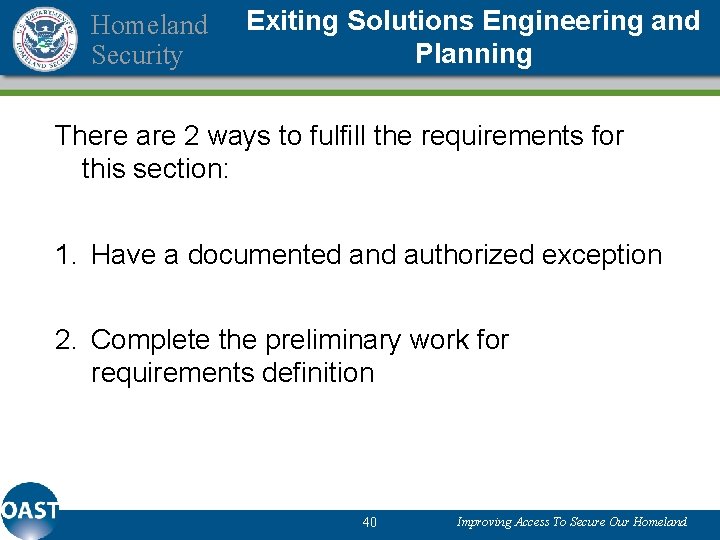 U.S. DEPARTMENT OF HOMELAND SECURITY

Homeland Security

Exiting Solutions Engineering and Planning

There are 2 ways to fulfill the requirements for this section:

1. Have a documented and authorized exception

2. Complete the preliminary work for requirements definition

OAST

40

Improving Access To Secure Our Homeland